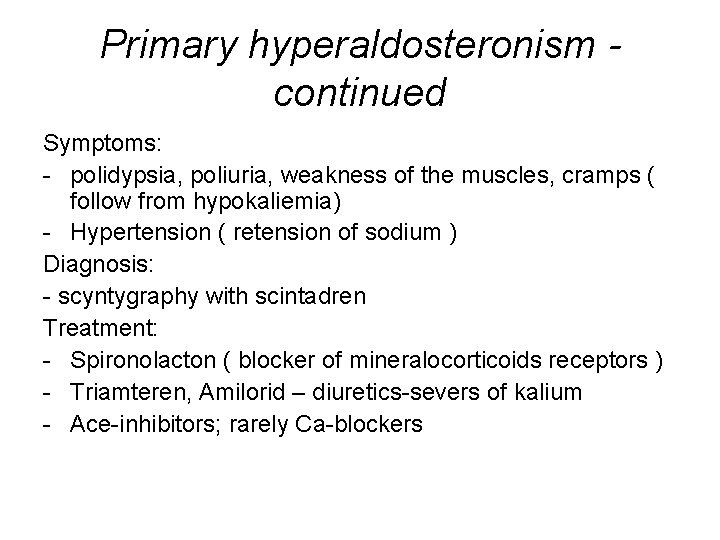 Primary hyperaldosteronism - continued

Symptoms:
- polidypsia, poliuria, weakness of the muscles, cramps ( follow from hypokaliemia)
- Hypertension ( retension of sodium )

Diagnosis:
- scyntygraphy with scintadren

Treatment:
- Spironolacton ( blocker of mineralocorticoids receptors )
- Triamteren, Amilorid – diuretics-severs of kalium
- Ace-inhibitors; rarely Ca-blockers